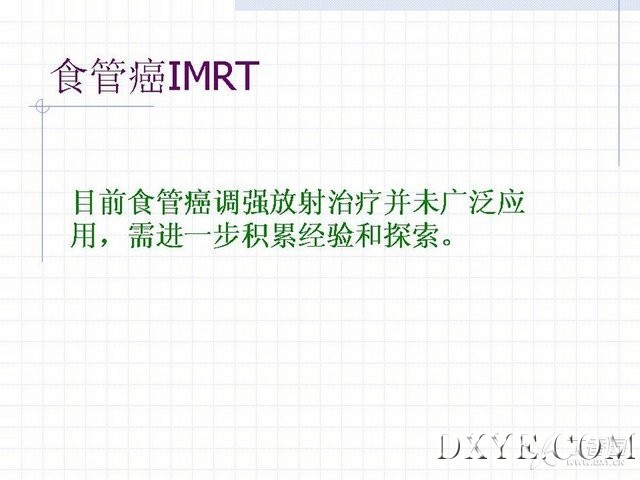 食管癌IMRT

目前食管癌调强放射治疗并未广泛应用，需进一步积累经验和探索。

DXYE.COM